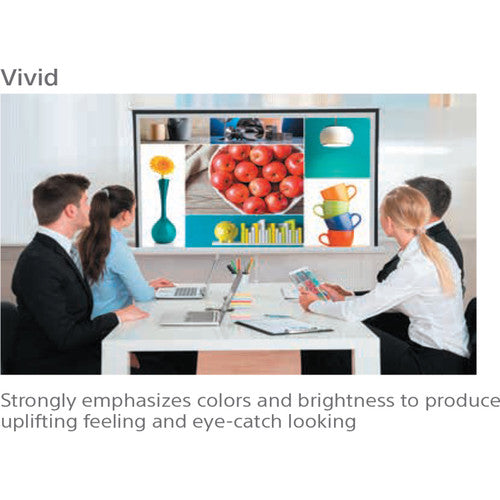 Vivid

Strongly emphasizes colors and brightness to produce uplifting feeling and eye-catch looking